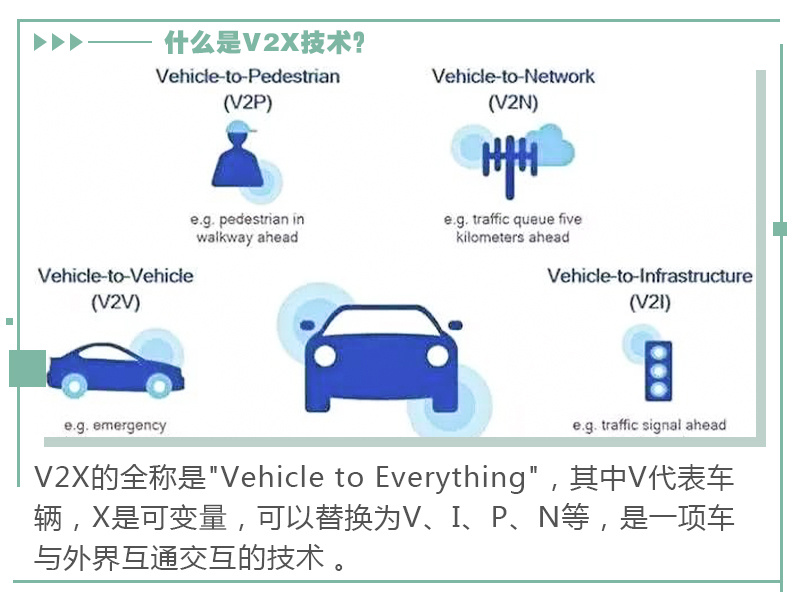 什么是V2X技术?

Vehicle-to-Pedestrian
(V2P)

e.g. pedestrian in walkway ahead

Vehicle-to-Network
(V2N)

e.g. traffic queue five kilometers ahead

Vehicle-to-Vehicle
(V2V)

e.g. emergency

Vehicle-to-Infrastructure
(V2I)

e.g. traffic signal ahead

V2X的全称是"Vehicle to Everything"，其中V代表车辆，X是可变量，可以替换为V、I、P、N等，是一项车与外界互通交互的技术 。